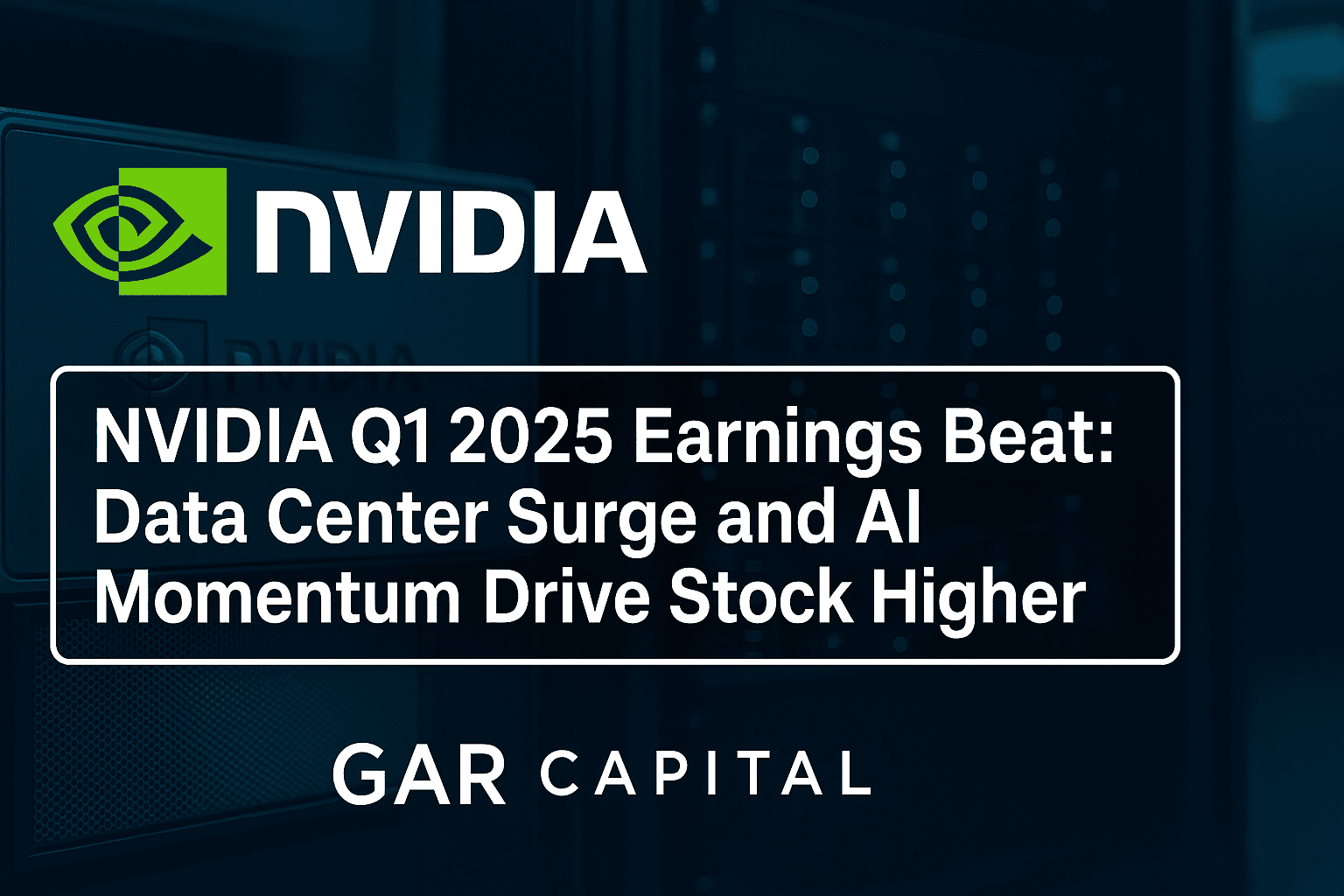 NVIDIA

NVIDIA

NVIDIA Q1 2025 Earnings Beat: Data Center Surge and AI Momentum Drive Stock Higher

GAR CAPITAL